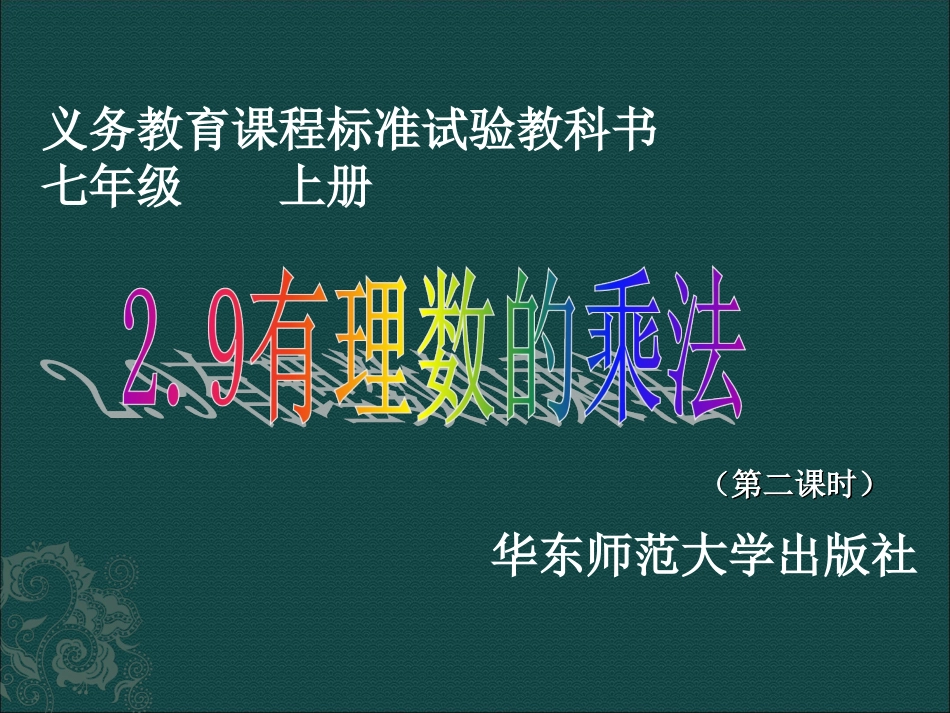 义务教育课程标准试验教科书
七年级　　上册

2.9有理数的乘法

（第二课时）

华东师范大学出版社